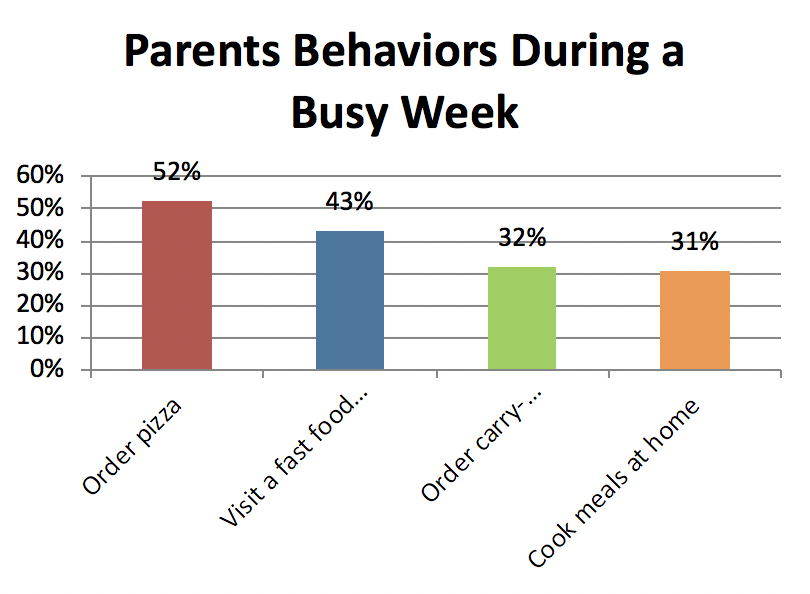 Parents Behaviors During a Busy Week

60%
50%
40%
30%
20%
10%
0%

52%
43%
32%
31%

Order pizza
Visit a fast food...
Order carry-...
Cook meals at home